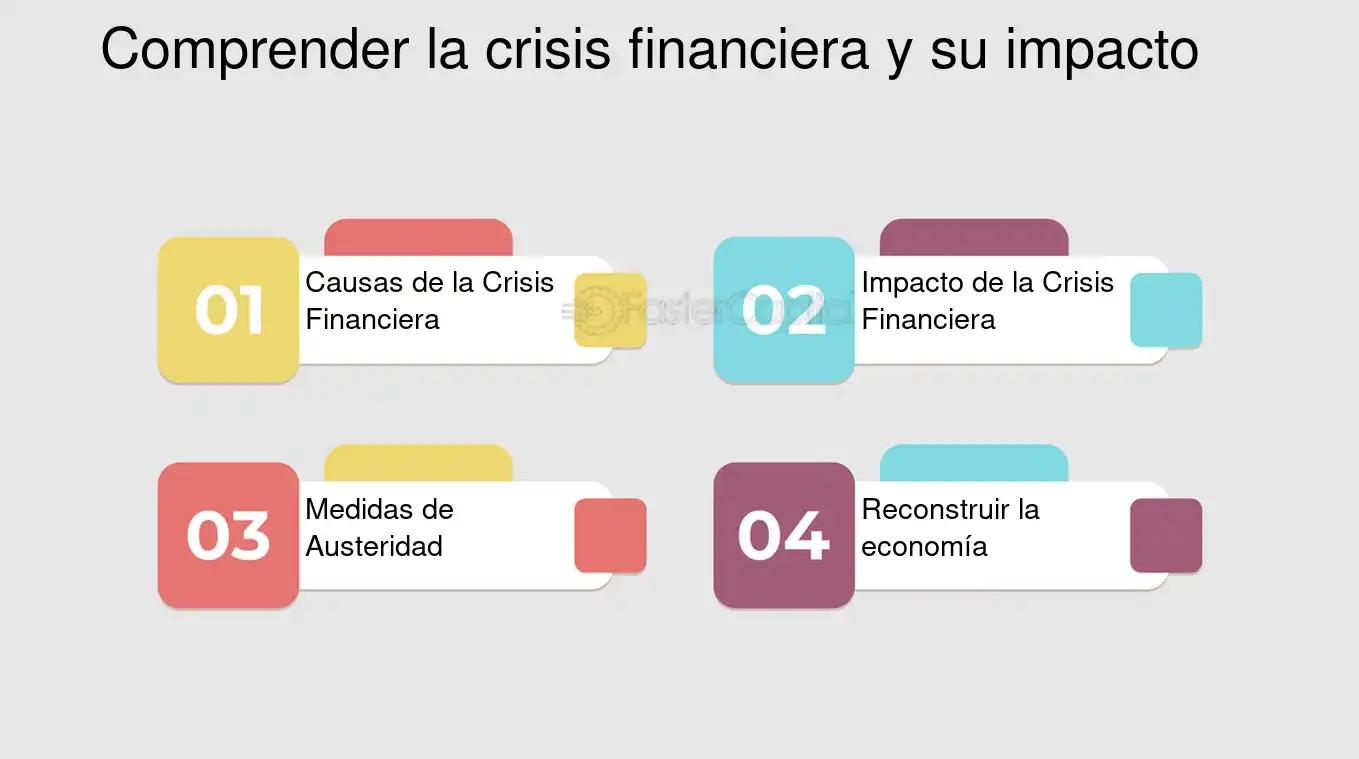 Comprender la crisis financiera y su impacto

01
Causas de la Crisis Financiera

FasterCapital

02
Impacto de la Crisis Financiera

03
Medidas de Austeridad

04
Reconstruir la economía